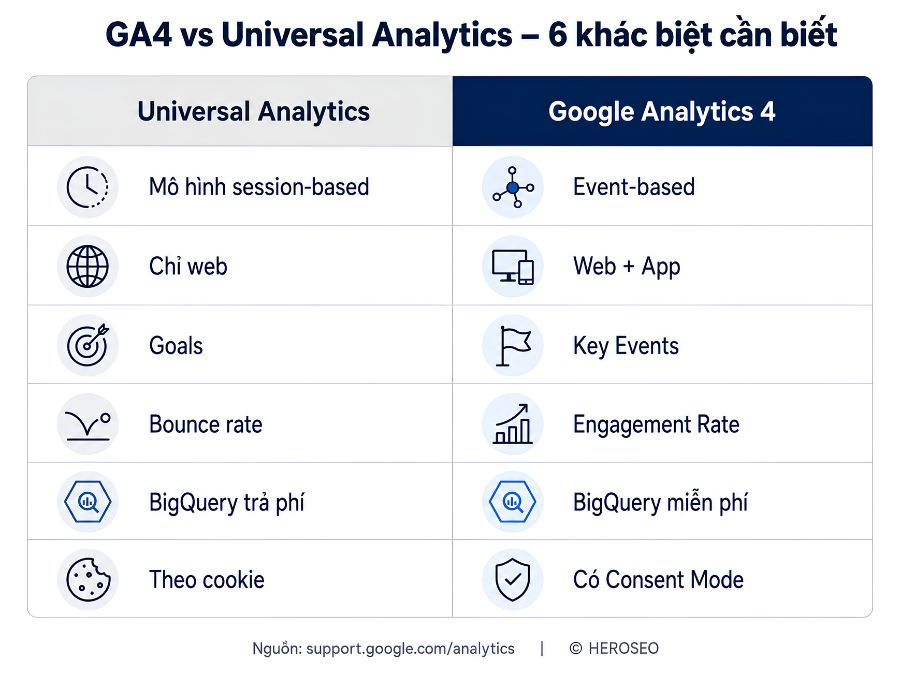 GA4 vs Universal Analytics – 6 khác biệt cần biết

| Universal Analytics | Google Analytics 4 |
|---|---|
| Mô hình session-based | Event-based |
| Chỉ web | Web + App |
| Goals | Key Events |
| Bounce rate | Engagement Rate |
| BigQuery trả phí | BigQuery miễn phí |
| Theo cookie | Có Consent Mode |

Nguồn: support.google.com/analytics | © HEROSEO